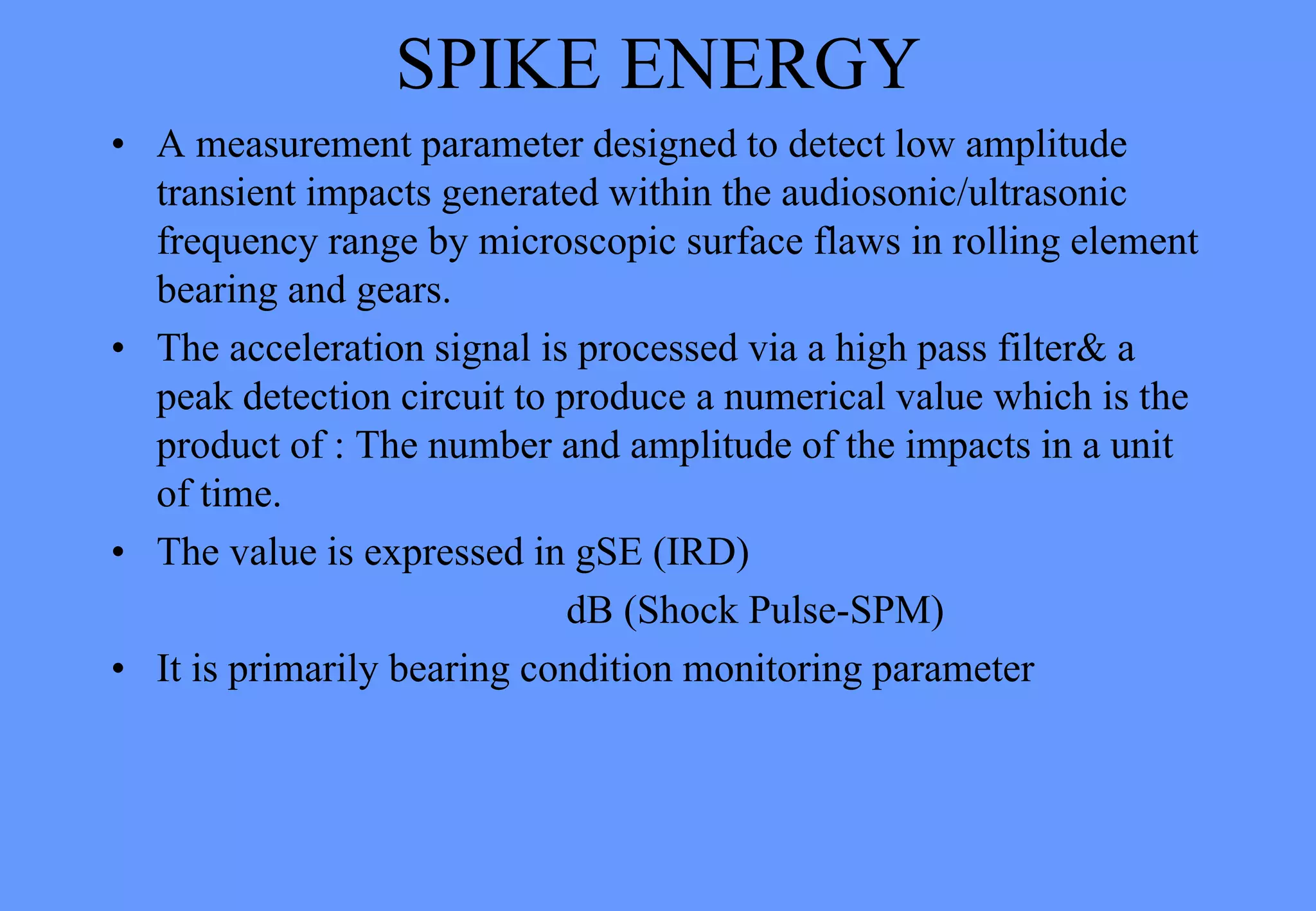 SPIKE ENERGY

• A measurement parameter designed to detect low amplitude transient impacts generated within the audiosonic/ultrasonic frequency range by microscopic surface flaws in rolling element bearing and gears.

• The acceleration signal is processed via a high pass filter& a peak detection circuit to produce a numerical value which is the product of : The number and amplitude of the impacts in a unit of time.

• The value is expressed in gSE (IRD)

dB (Shock Pulse-SPM)

• It is primarily bearing condition monitoring parameter